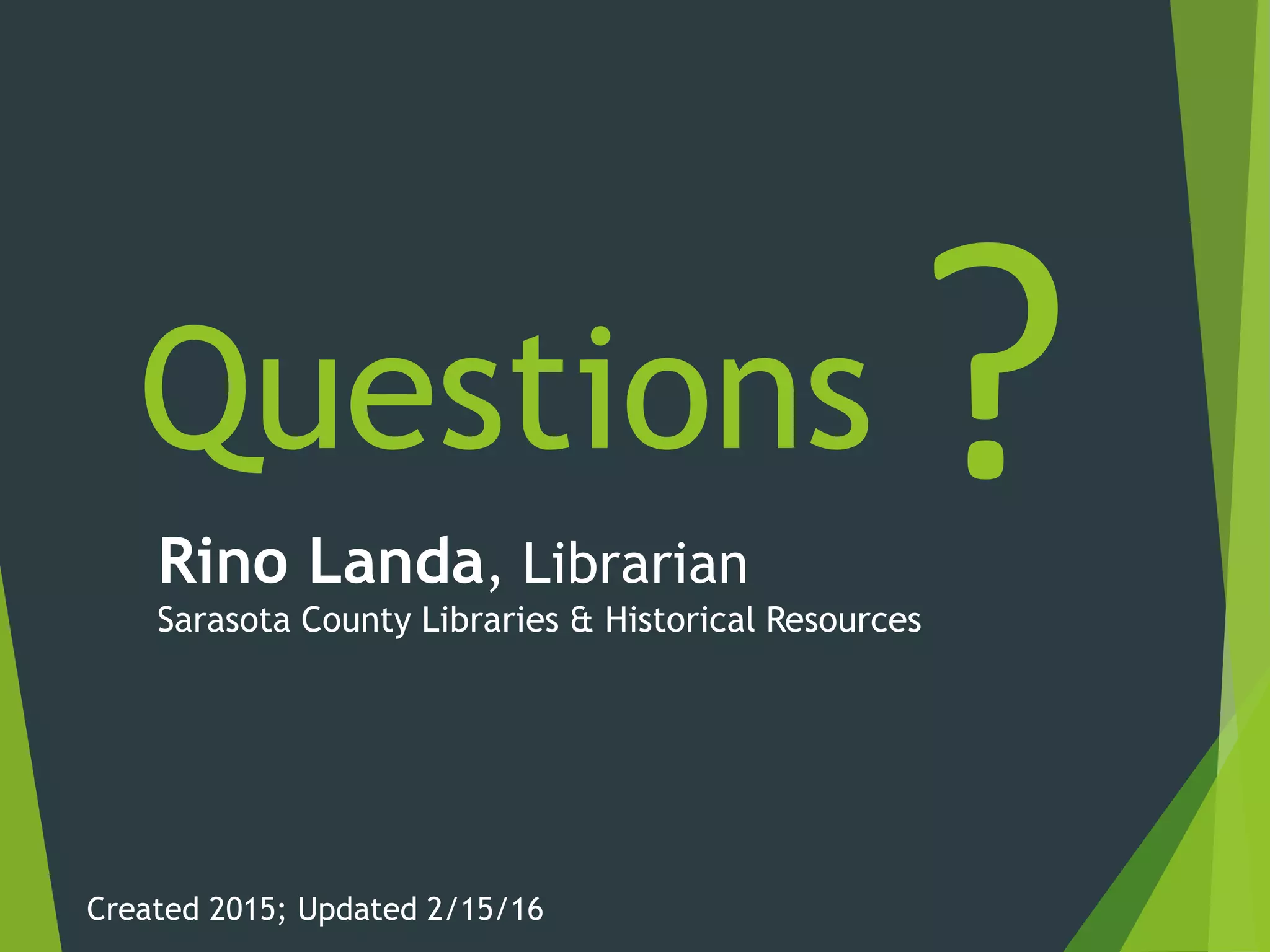 Questions ?

Rino Landa, Librarian
Sarasota County Libraries & Historical Resources

Created 2015; Updated 2/15/16